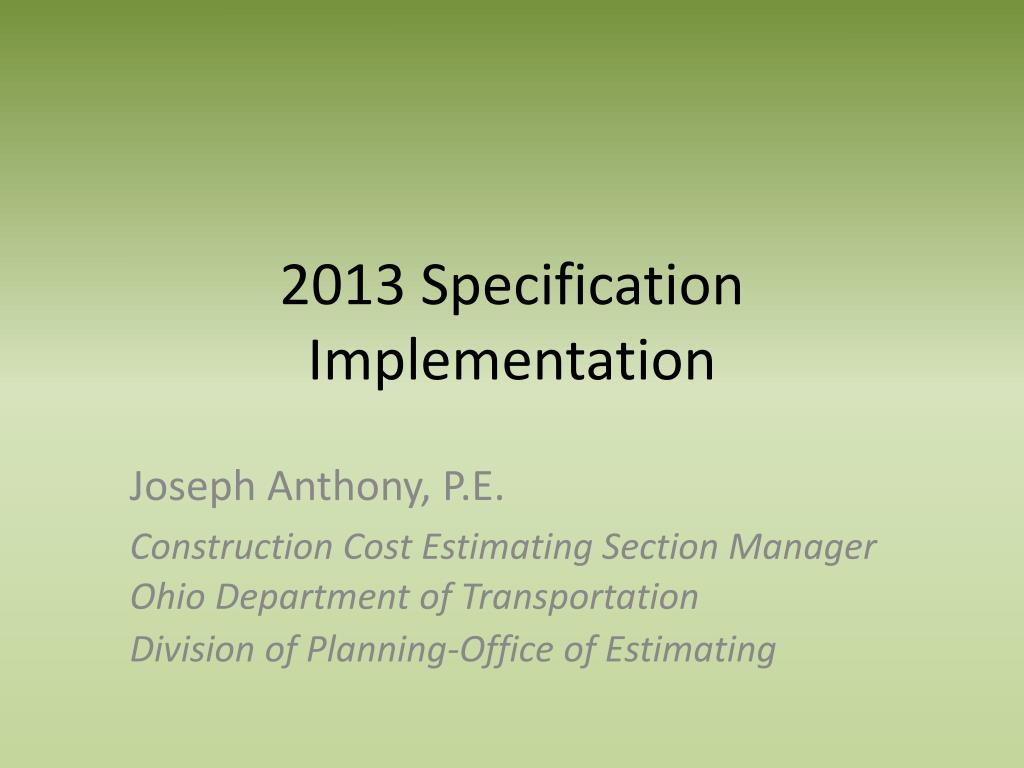 2013 Specification Implementation

Joseph Anthony, P.E.

Construction Cost Estimating Section Manager
Ohio Department of Transportation
Division of Planning-Office of Estimating